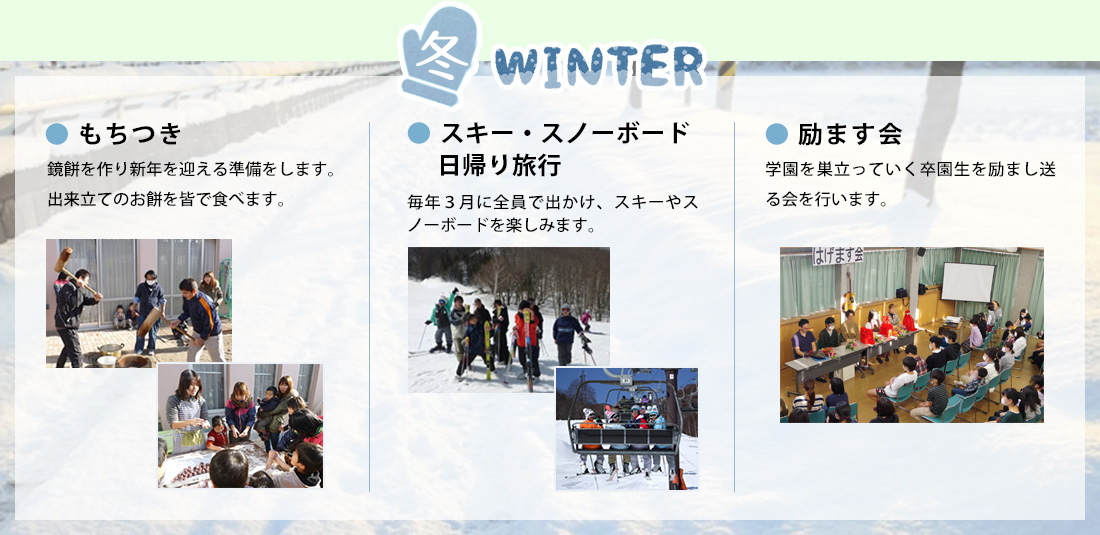 冬 WINTER

もちつき

鏡餅を作り新年を迎える準備をします。出来立てのお餅を皆で食べます。

スキー・スノーボード日帰り旅行

毎年３月に全員で出かけ、スキーやスノーボードを楽しみます。

励ます会

学園を巣立っていく卒園生を励まし送る会を行います。

はげます会